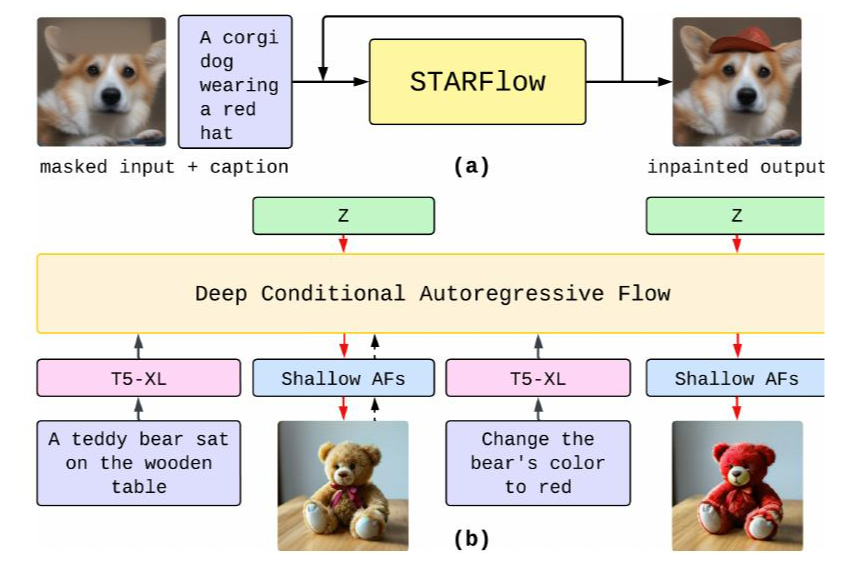 A corgi dog wearing a red hat

STARFlow

masked input + caption

(a)

inpainted output

Z

Z

Deep Conditional Autoregressive Flow

T5-XL

Shallow AFs

T5-XL

Shallow AFs

A teddy bear sat on the wooden table

Change the bear's color to red

(b)